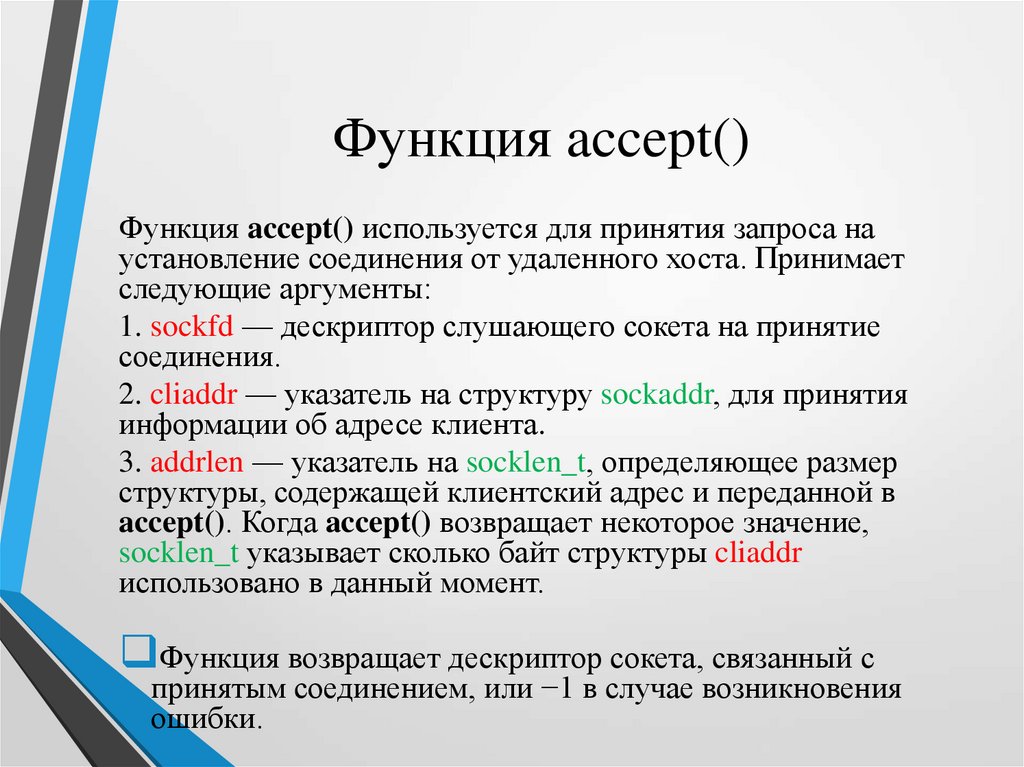 Функция accept()

Функция accept() используется для принятия запроса на установление соединения от удаленного хоста. Принимает следующие аргументы:

1. sockfd — дескриптор слушающего сокета на принятие соединения.

2. cliaddr — указатель на структуру sockaddr, для принятия информации об адресе клиента.

3. addrlen — указатель на socklen_t, определяющее размер структуры, содержащей клиентский адрес и переданной в accept(). Когда accept() возвращает некоторое значение, socklen_t указывает сколько байт структуры cliaddr использовано в данный момент.

Функция возвращает дескриптор сокета, связанный с принятым соединением, или −1 в случае возникновения ошибки.